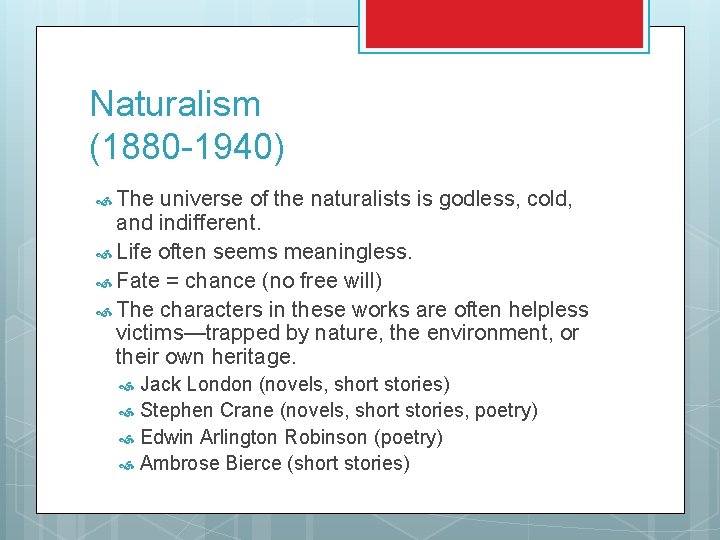 Naturalism
(1880-1940)

The universe of the naturalists is godless, cold, and indifferent.

Life often seems meaningless.

Fate = chance (no free will)

The characters in these works are often helpless victims—trapped by nature, the environment, or their own heritage.

Jack London (novels, short stories)

Stephen Crane (novels, short stories, poetry)

Edwin Arlington Robinson (poetry)

Ambrose Bierce (short stories)